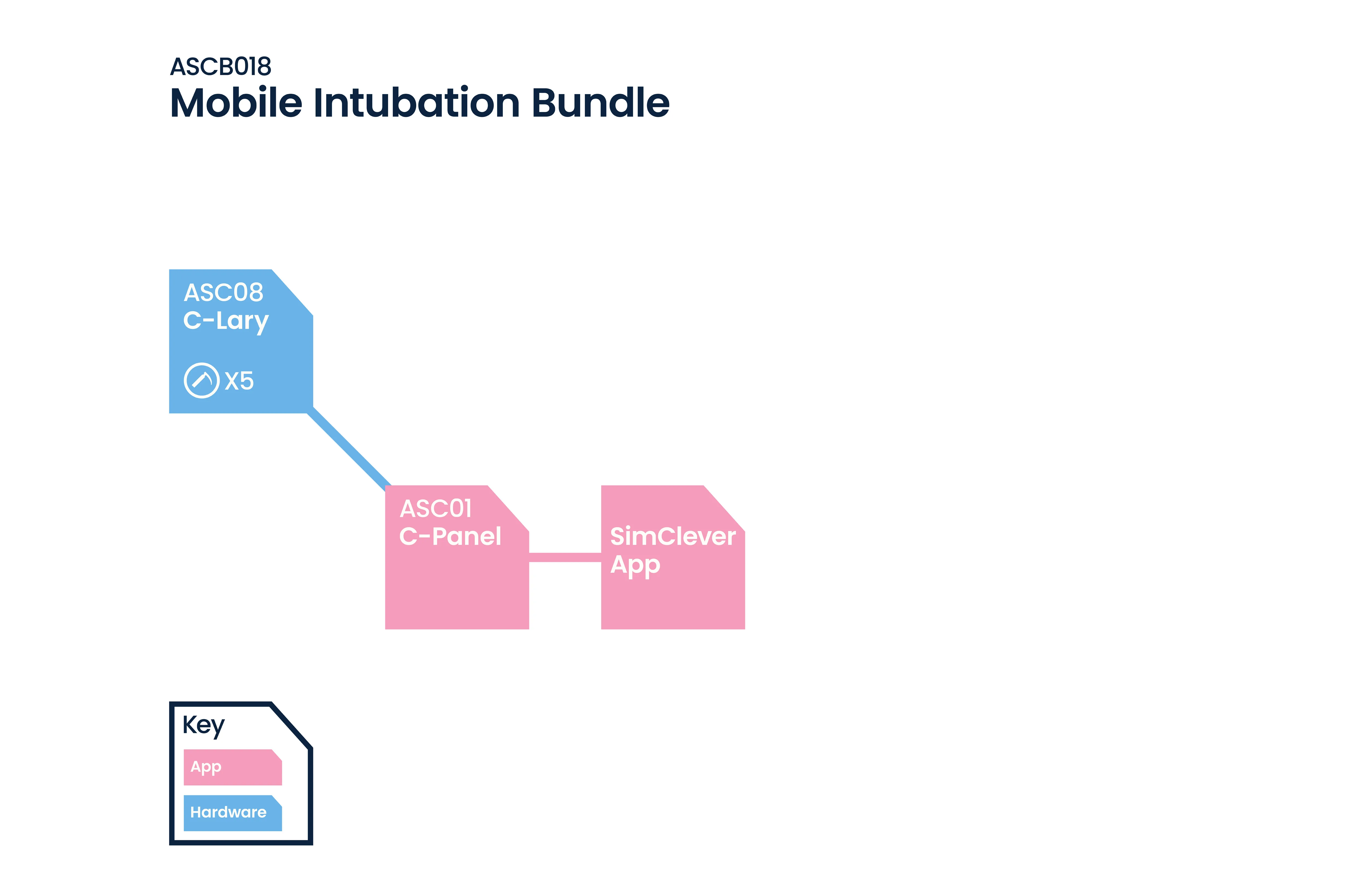 ASCB018
Mobile Intubation Bundle

ASC08
C-Lary

X5

ASC01
C-Panel

SimClever
App

Key

App

Hardware